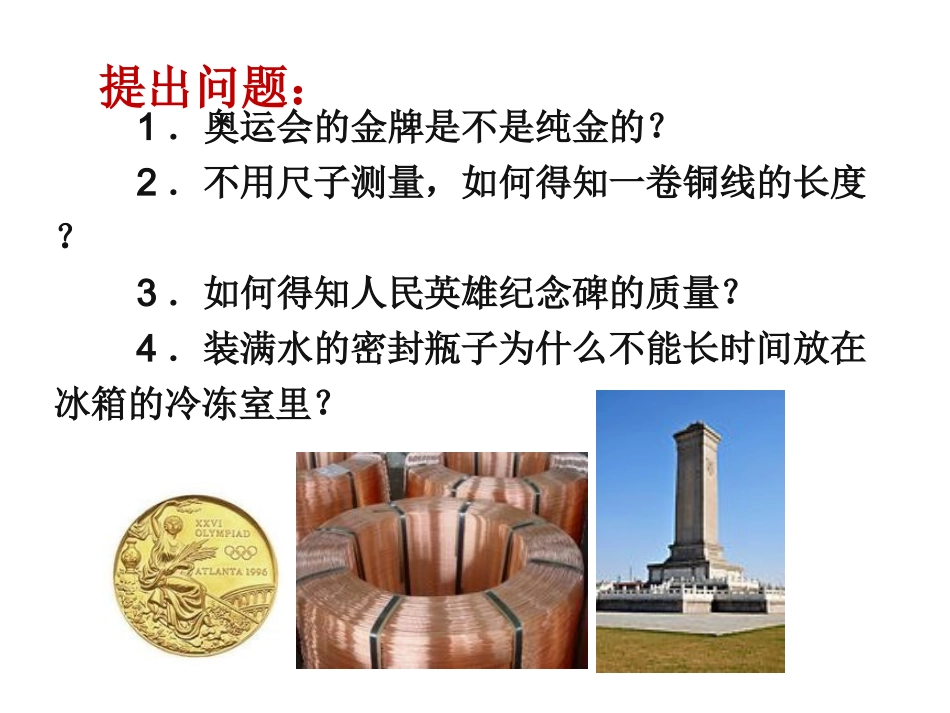 提出问题：

1．奥运会的金牌是不是纯金的？

2．不用尺子测量，如何得知一卷铜线的长度？

3．如何得知人民英雄纪念碑的质量？

4．装满水的密封瓶子为什么不能长时间放在冰箱的冷冻室里？

XXVI OLYMPIAD ATLANTA 1996